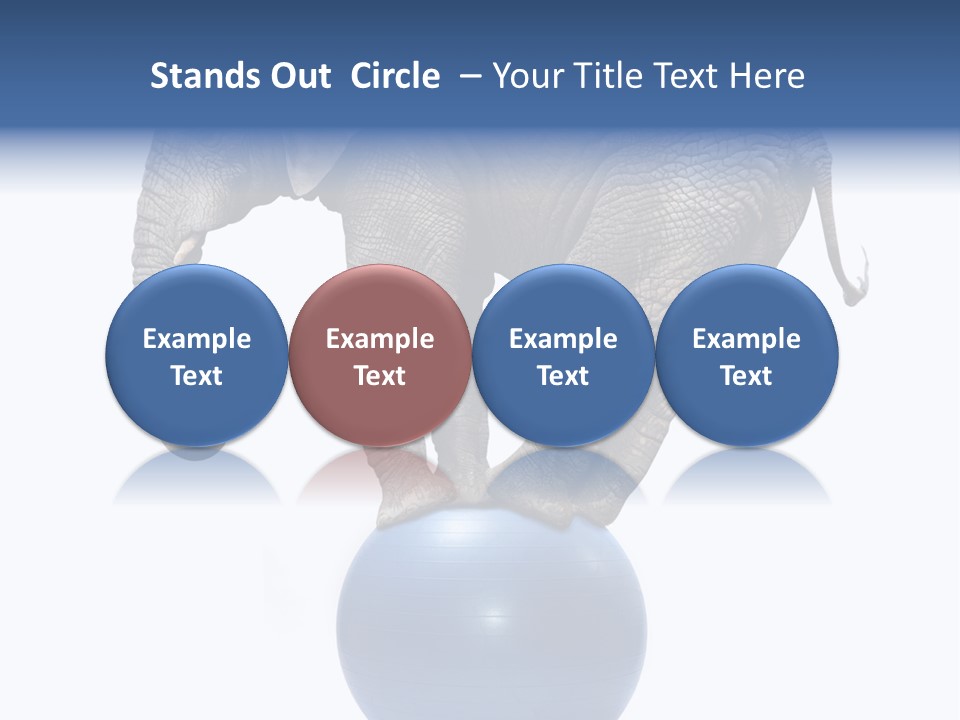 Stands Out Circle – Your Title Text Here

Example Text

Example Text

Example Text

Example Text